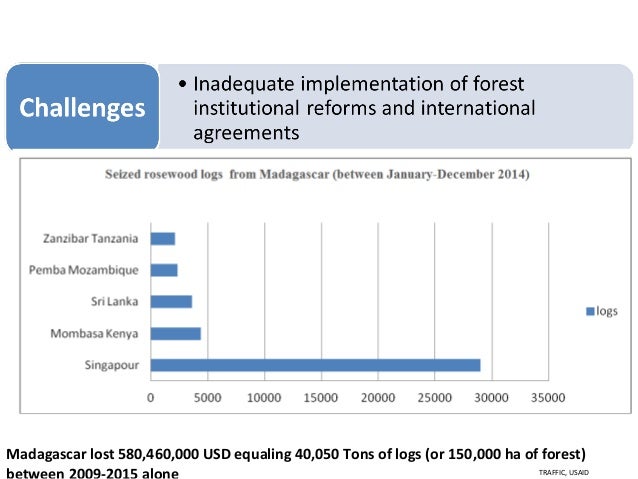 Challenges

• Inadequate implementation of forest institutional reforms and international agreements

Seized rosewood logs from Madagascar (between January-December 2014)

Zanzibar Tanzania
Pemba Mozambique
Sri Lanka
Mombasa Kenya
Singapour

0 5000 10000 15000 20000 25000 30000 35000

logs

Madagascar lost 580,460,000 USD equaling 40,050 Tons of logs (or 150,000 ha of forest) between 2009-2015 alone

TRAFFIC, USAID